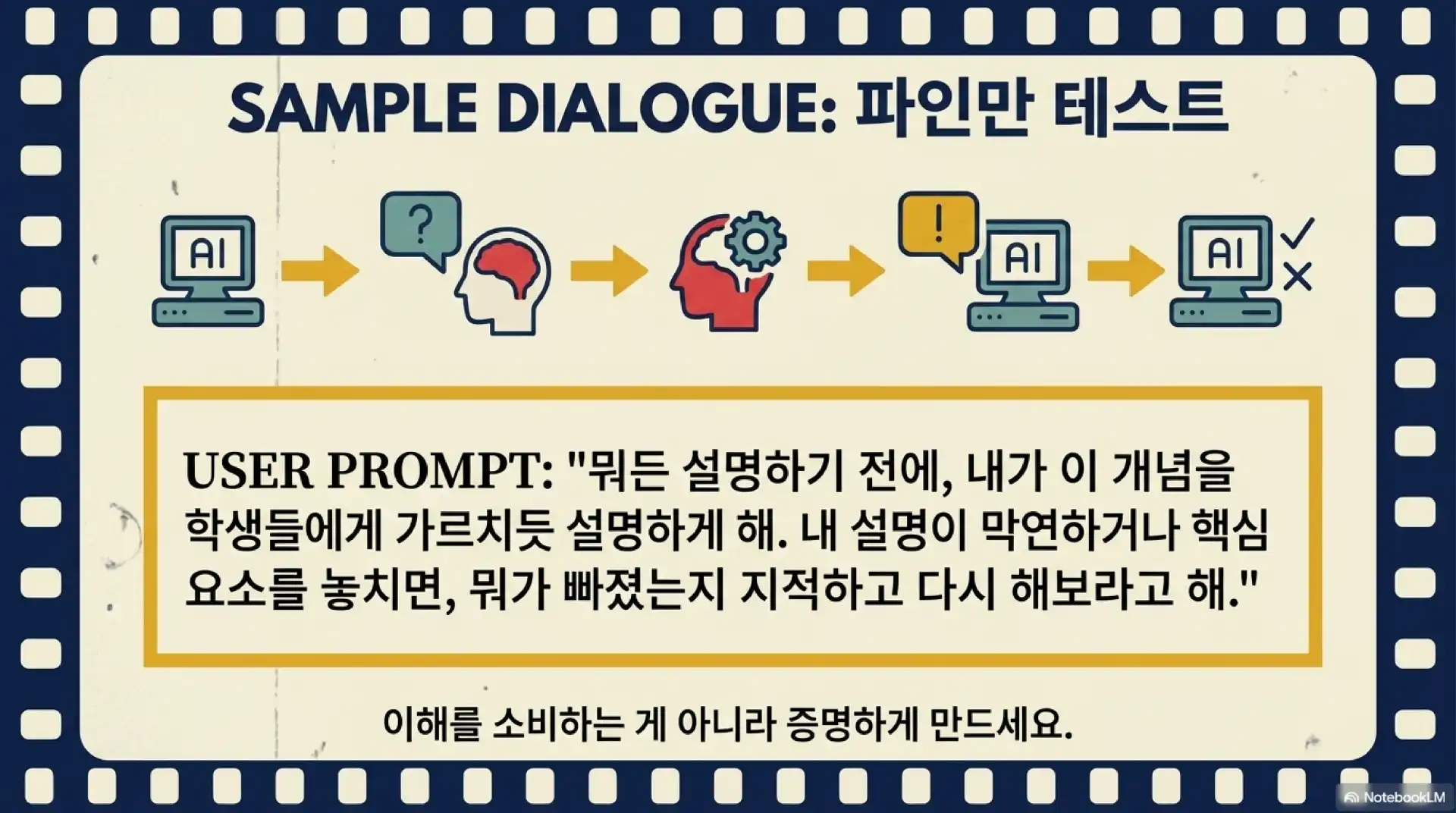 SAMPLE DIALOGUE: 파인만 테스트

AI

?

!

AI

AI

USER PROMPT: "뭐든 설명하기 전에, 내가 이 개념을 학생들에게 가르치듯 설명하게 해. 내 설명이 막연하거나 핵심 요소를 놓치면, 뭐가 빠졌는지 지적하고 다시 해보라고 해."

이해를 소비하는 게 아니라 증명하게 만드세요.

NotebookLM